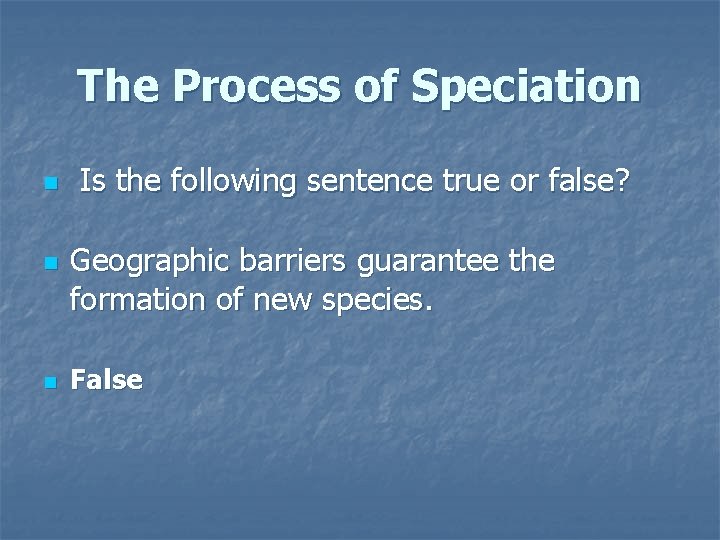 The Process of Speciation

Is the following sentence true or false?

Geographic barriers guarantee the formation of new species.

False